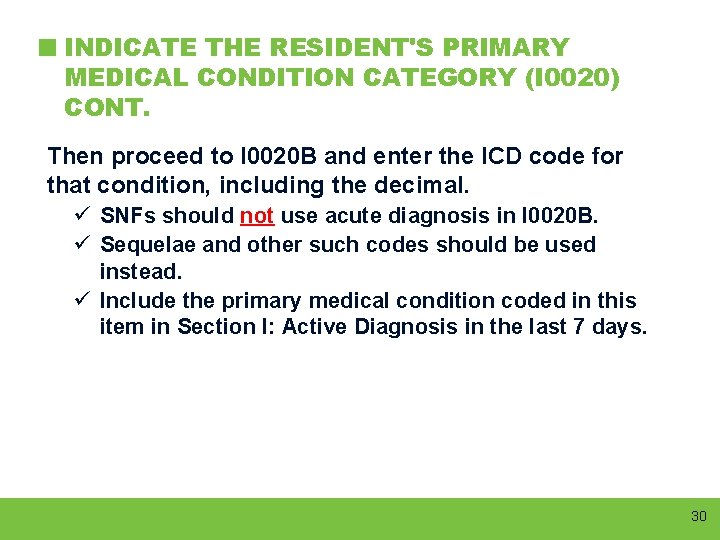 ■ INDICATE THE RESIDENT'S PRIMARY MEDICAL CONDITION CATEGORY (I0020) CONT.

Then proceed to I0020B and enter the ICD code for that condition, including the decimal.

✓ SNFs should not use acute diagnosis in I0020B.
✓ Sequelae and other such codes should be used instead.
✓ Include the primary medical condition coded in this item in Section I: Active Diagnosis in the last 7 days.

30